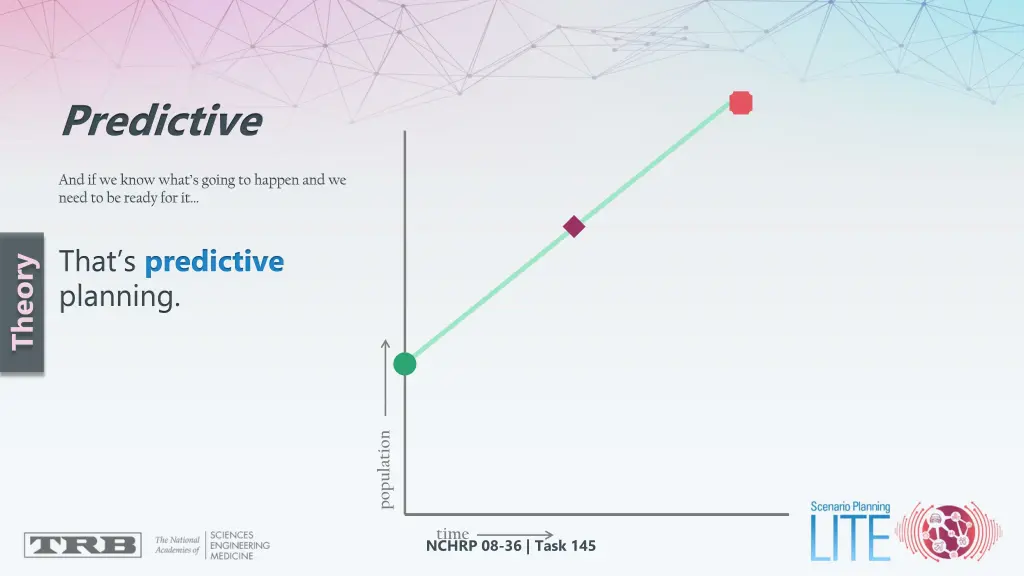 Predictive

And if we know what's going to happen and we need to be ready for it...

That's predictive planning.

Theory

population

time

TRB

The National Academies of SCIENCES ENGINEERING MEDICINE

NCHRP 08-36 | Task 145

Scenario Planning LITE